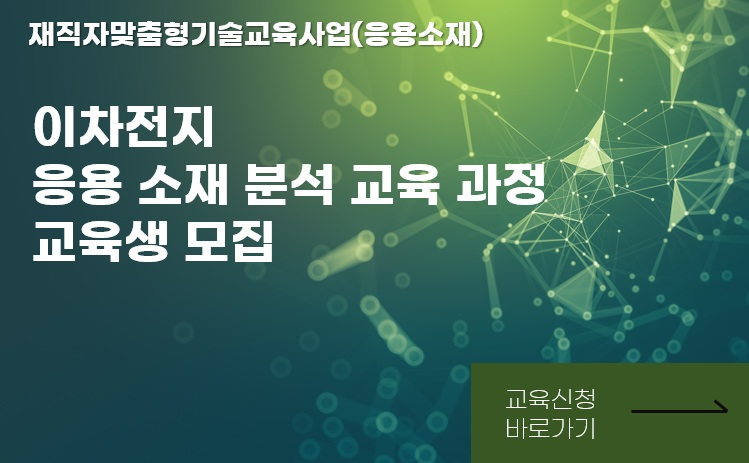 재직자맞춤형기술교육사업(응용소재)

이차전지
응용 소재 분석 교육 과정
교육생 모집

교육신청
바로가기